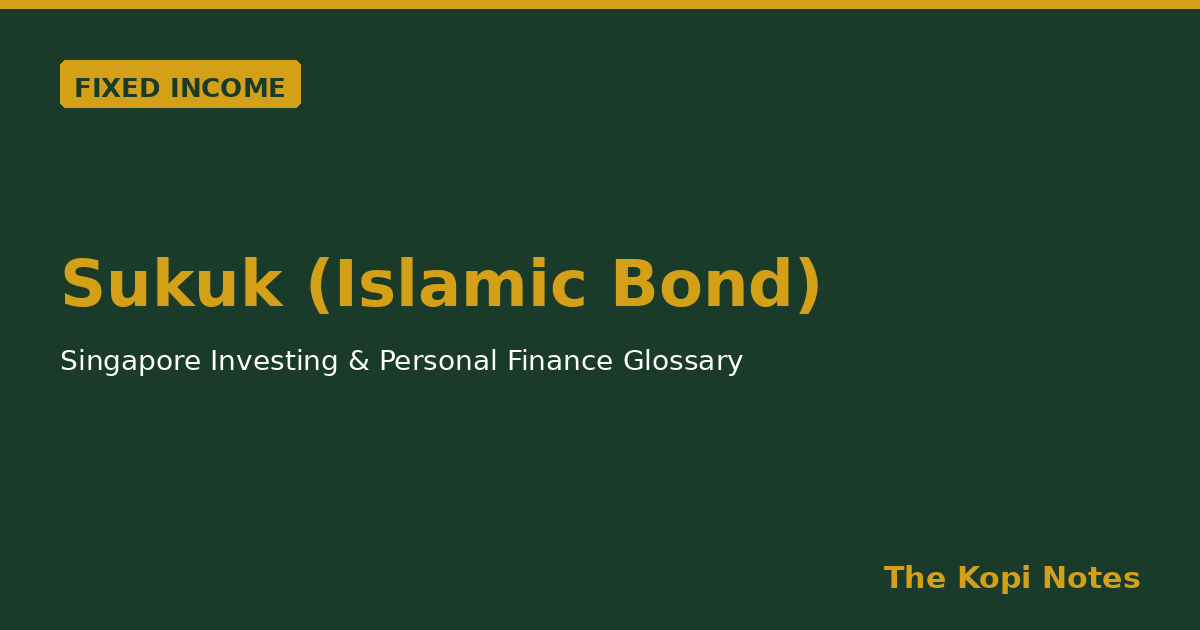 FIXED INCOME

Sukuk (Islamic Bond)

Singapore Investing & Personal Finance Glossary

The Kopi Notes